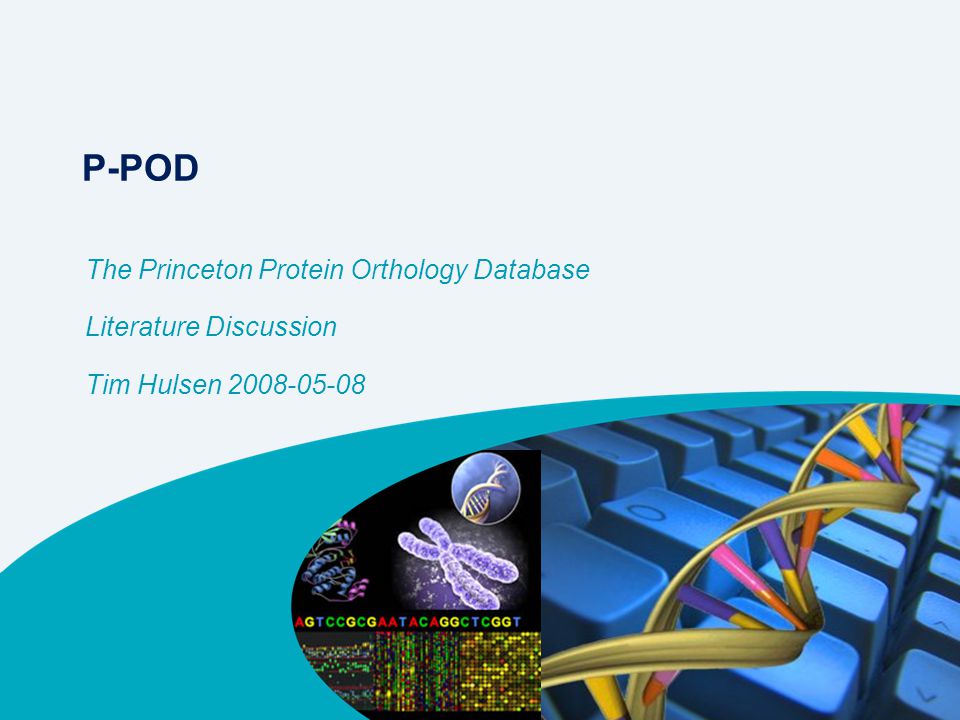 P-POD

The Princeton Protein Orthology Database

Literature Discussion

Tim Hulsen 2008-05-08

AGTCCGCGAATACAGGCTCGGT